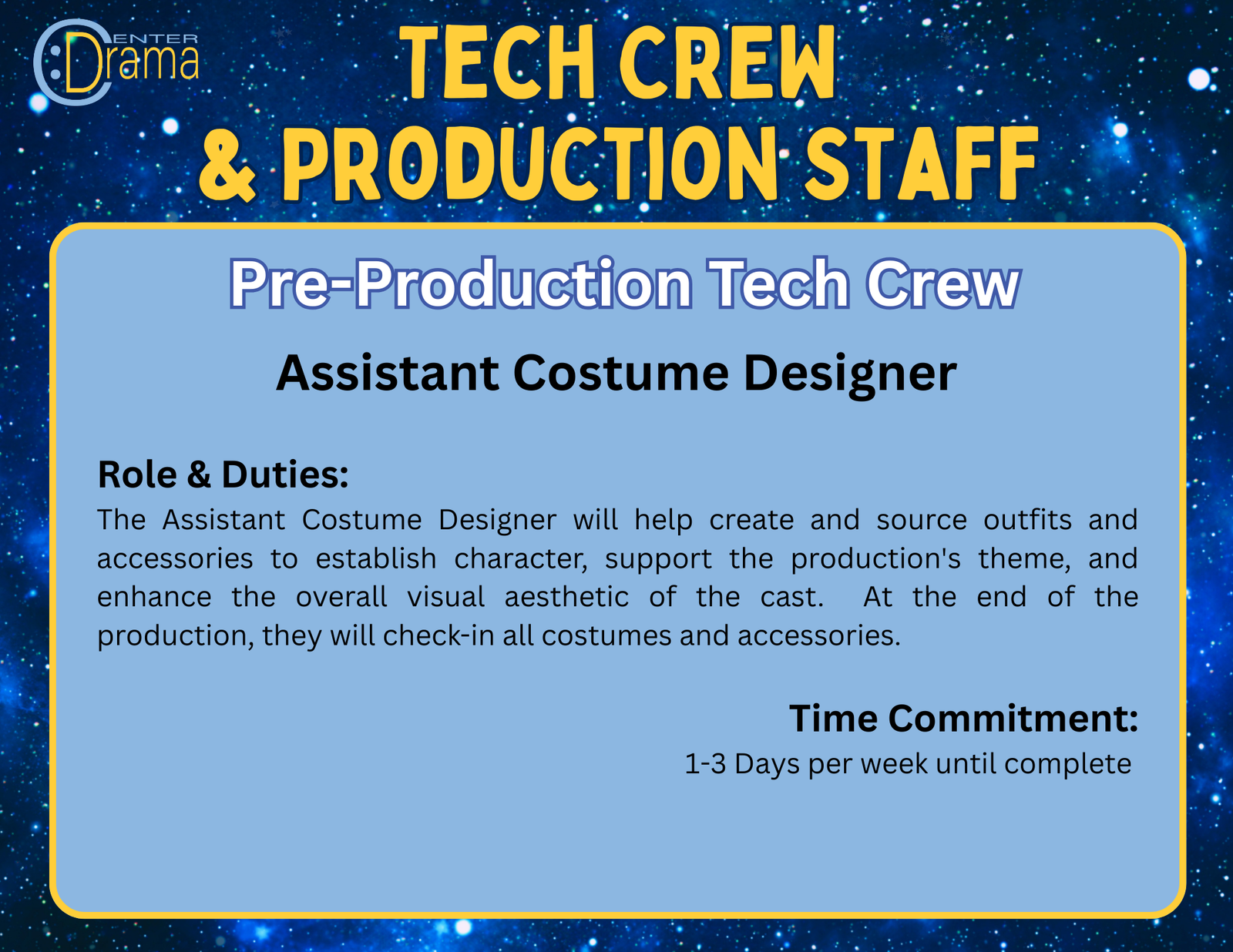 CENTER Drama

TECH CREW & PRODUCTION STAFF

Pre-Production Tech Crew

Assistant Costume Designer

Role & Duties:
The Assistant Costume Designer will help create and source outfits and accessories to establish character, support the production's theme, and enhance the overall visual aesthetic of the cast. At the end of the production, they will check-in all costumes and accessories.

Time Commitment:
1-3 Days per week until complete